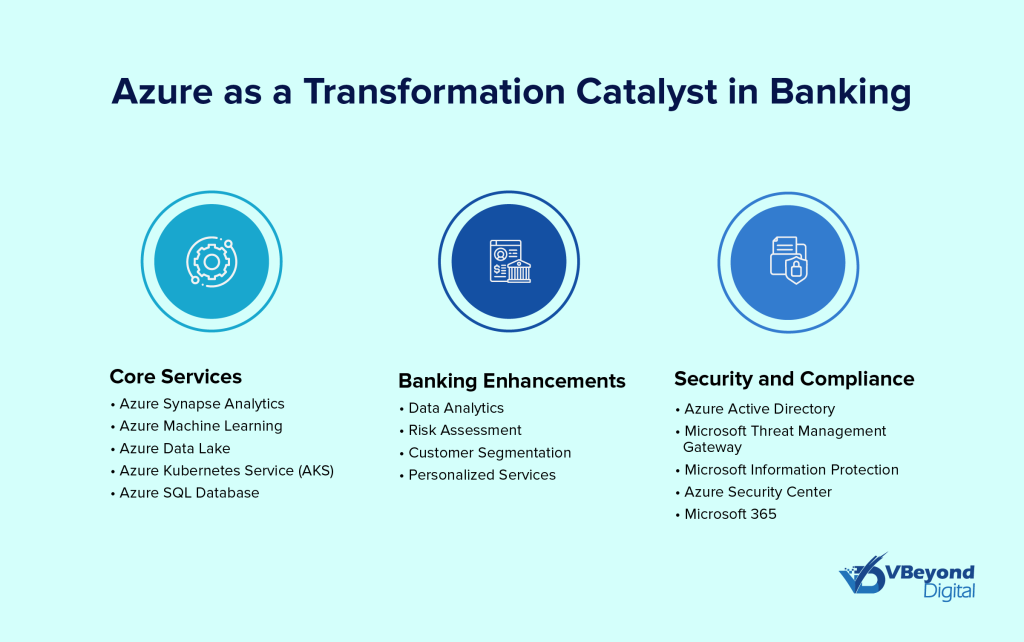 Azure as a Transformation Catalyst in Banking

Core Services
• Azure Synapse Analytics
• Azure Machine Learning
• Azure Data Lake
• Azure Kubernetes Service (AKS)
• Azure SQL Database

Banking Enhancements
• Data Analytics
• Risk Assessment
• Customer Segmentation
• Personalized Services

Security and Compliance
• Azure Active Directory
• Microsoft Threat Management Gateway
• Microsoft Information Protection
• Azure Security Center
• Microsoft 365

VBeyond Digital